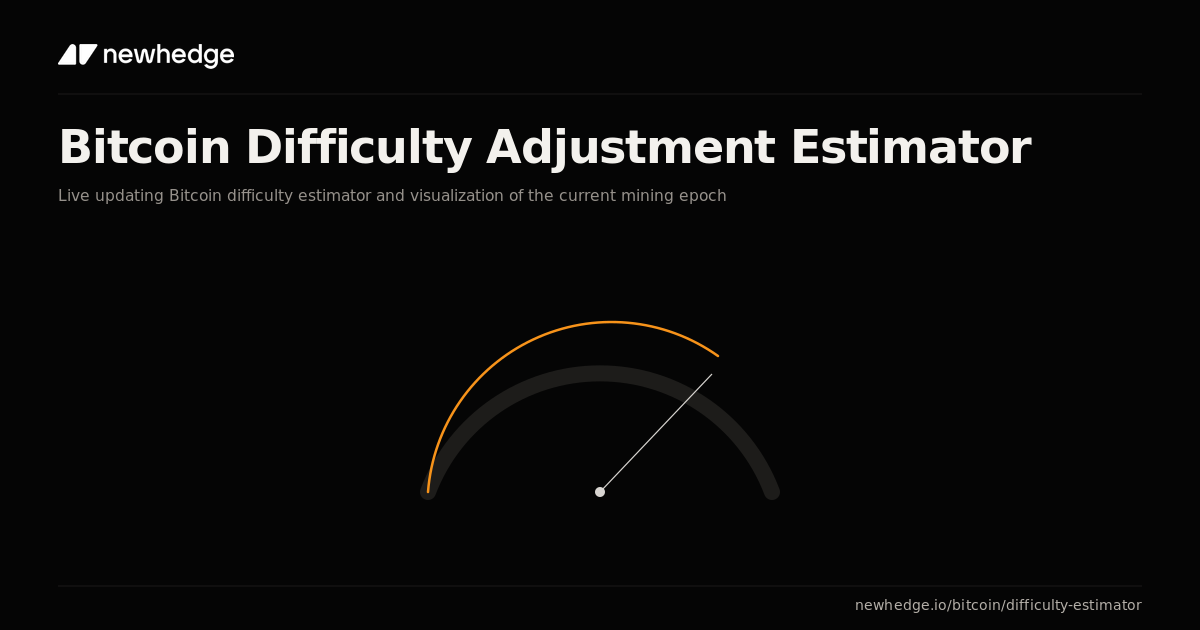 newhedge

Bitcoin Difficulty Adjustment Estimator

Live updating Bitcoin difficulty estimator and visualization of the current mining epoch

newhedge.io/bitcoin/difficulty-estimator